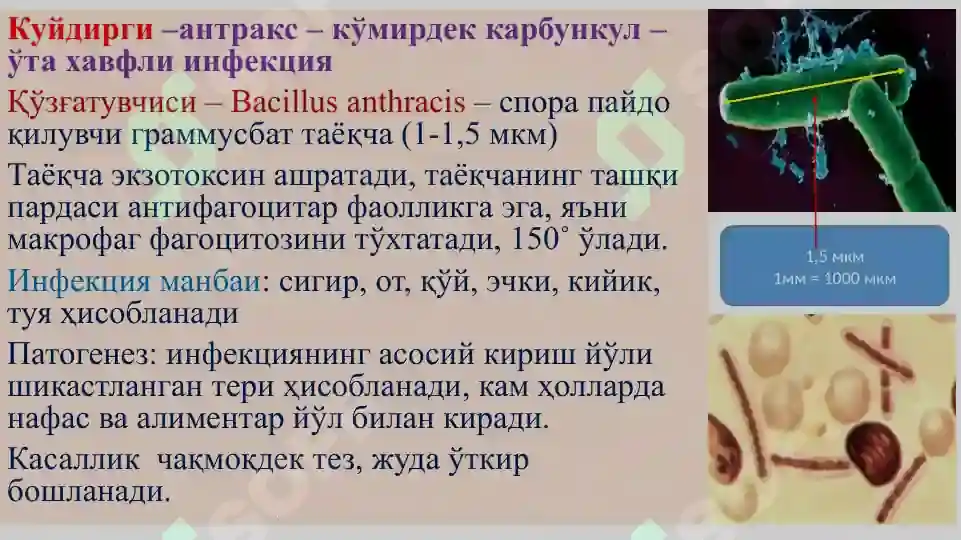 Куйдирги –антракс – кўмирдек карбункул – ўта хавфли инфекция

Қўзғатувчиси – Bacillus anthracis – спора пайдо қилувчи граммусбат таёқча (1-1,5 мкм)

Таёқча экзотоксин ашратади, таёқчанинг ташқи пардаси антифагоцитар фаолликга эга, яъни макрофаг фагоцитозини тўхтатади, 150˚ ўлади.

Инфекция манбаи: сигир, от, қўй, эчки, кийик, туя ҳисобланади

Патогенез: инфекциянинг асосий кириш йўли шикастланган тери ҳисобланади, кам ҳолларда нафас ва алиментар йўл билан киради.

Касаллик чақмоқдек тез, жуда ўткир бошланади.

1,5 мкм
1мм = 1000 мкм